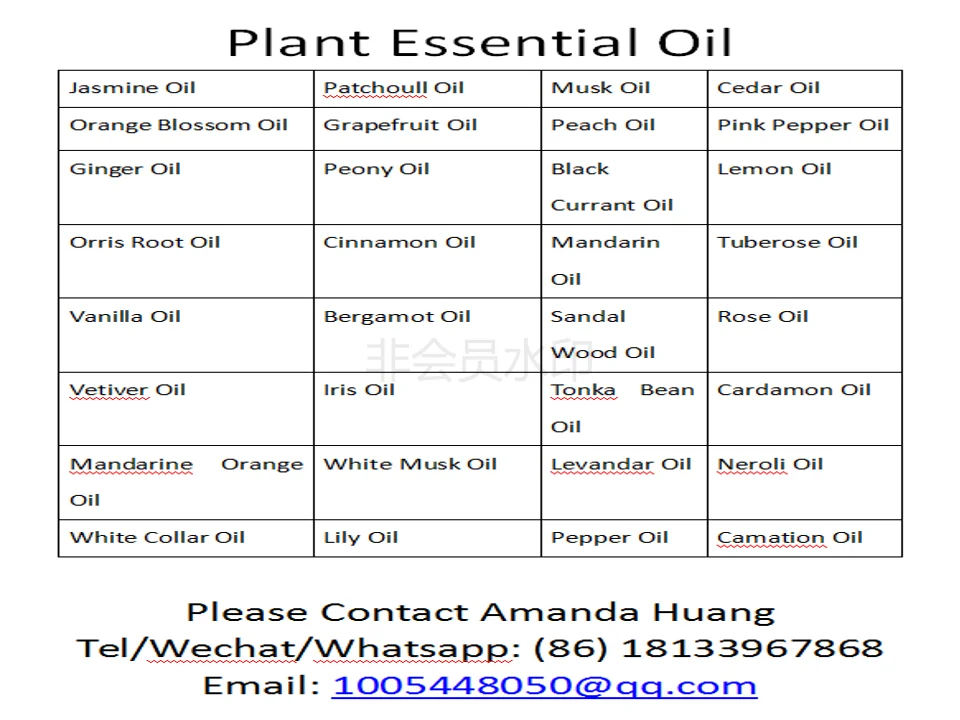 Plant Essential Oil

| Jasmine Oil | Patchoull Oil | Musk Oil | Cedar Oil |
|---|---|---|---|
| Orange Blossom Oil | Grapefruit Oil | Peach Oil | Pink Pepper Oil |
| Ginger Oil | Peony Oil | Black Currant Oil | Lemon Oil |
| Orris Root Oil | Cinnamon Oil | Mandarin Oil | Tuberose Oil |
| Vanilla Oil | Bergamot Oil | Sandal Wood Oil | Rose Oil |
| Vetiver Oil | Iris Oil | Tonka Bean Oil | Cardamon Oil |
| Mandarine Orange Oil | White Musk Oil | Levandar Oil | Neroli Oil |
| White Collar Oil | Lily Oil | Pepper Oil | Camation Oil |

非会员水印

Please Contact Amanda Huang
Tel/Wechat/Whatsapp: (86) 18133967868
Email: 1005448050@qq.com